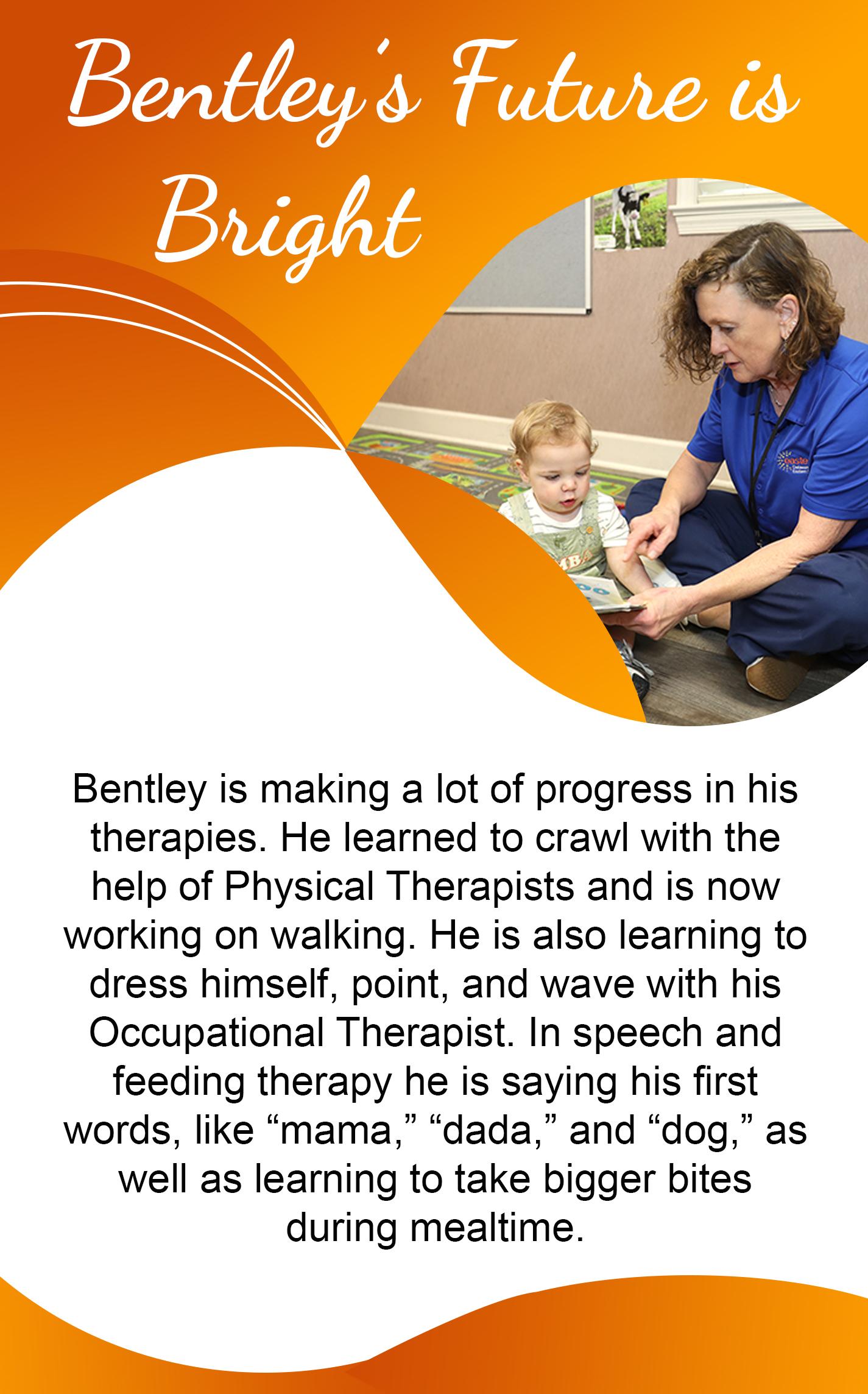 Bentley's Future is Bright

Bentley is making a lot of progress in his therapies. He learned to crawl with the help of Physical Therapists and is now working on walking. He is also learning to dress himself, point, and wave with his Occupational Therapist. In speech and feeding therapy he is saying his first words, like “mama,” “dada,” and “dog,” as well as learning to take bigger bites during mealtime.